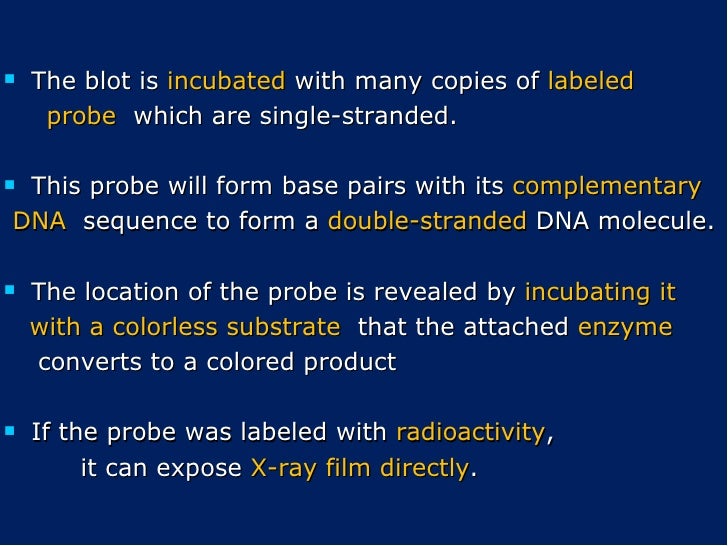 ▪ The blot is incubated with many copies of labeled probe which are single-stranded.

▪ This probe will form base pairs with its complementary DNA sequence to form a double-stranded DNA molecule.

▪ The location of the probe is revealed by incubating it with a colorless substrate that the attached enzyme converts to a colored product

▪ If the probe was labeled with radioactivity, it can expose X-ray film directly.